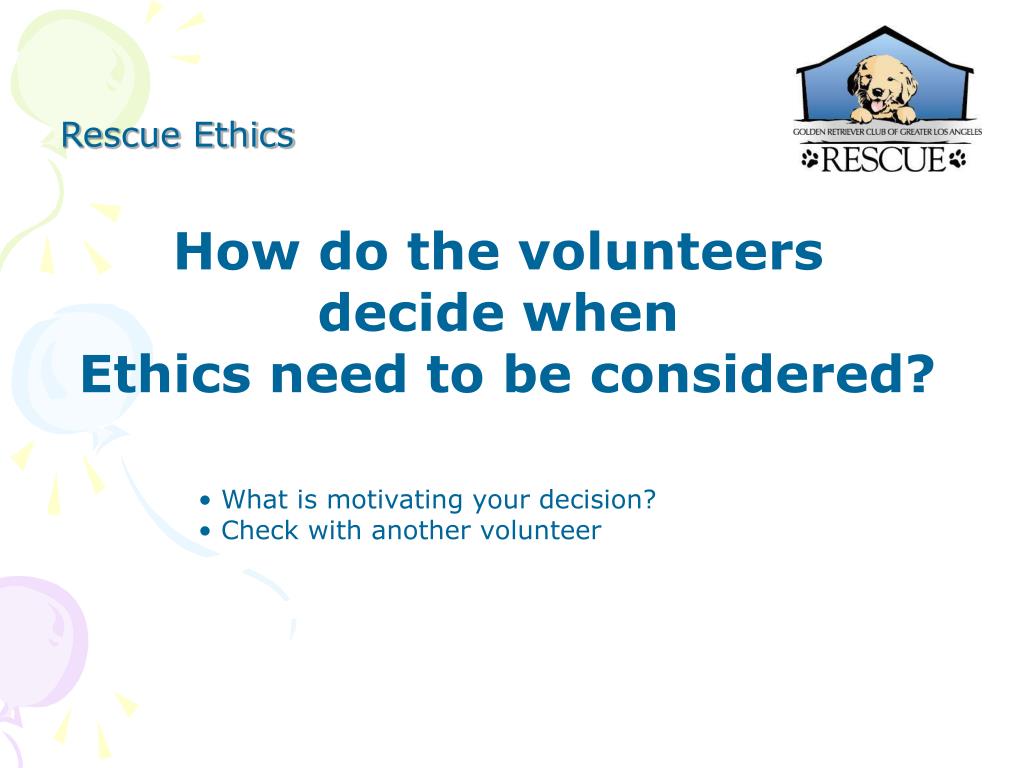 Rescue Ethics

GOLDEN RETRIEVER CLUB OF GREATER LOS ANGELES
RESCUE

How do the volunteers decide when Ethics need to be considered?

• What is motivating your decision?
• Check with another volunteer